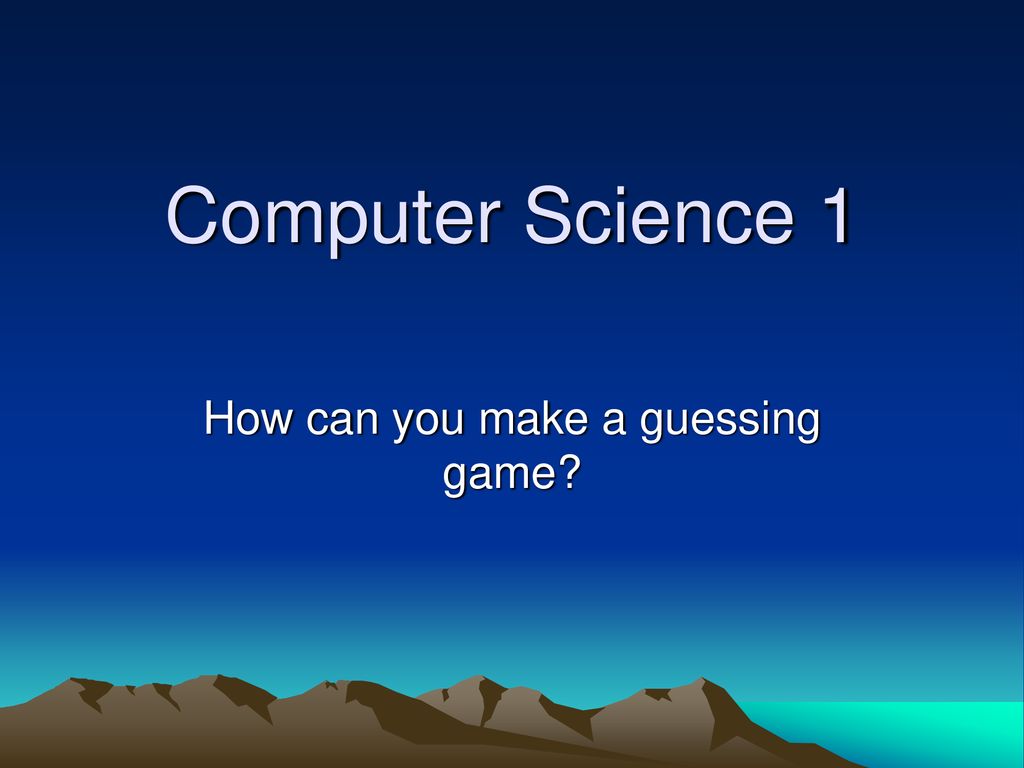 Computer Science 1

How can you make a guessing game?